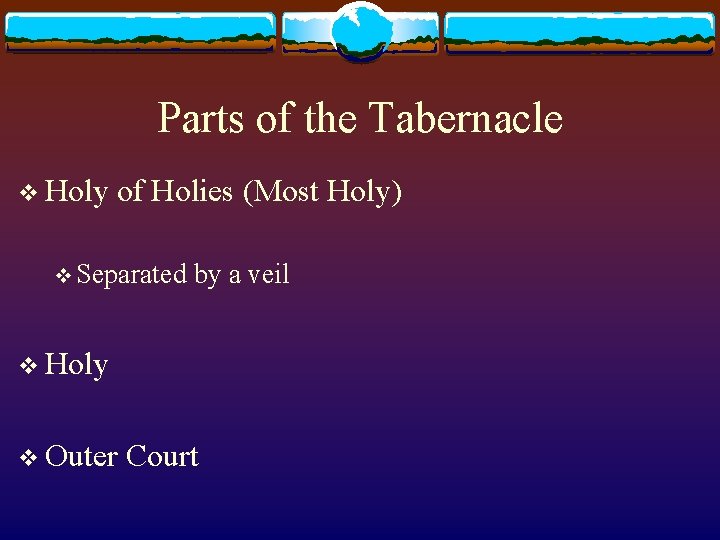 Parts of the Tabernacle

❖ Holy of Holies (Most Holy)

❖ Separated by a veil

❖ Holy

❖ Outer Court